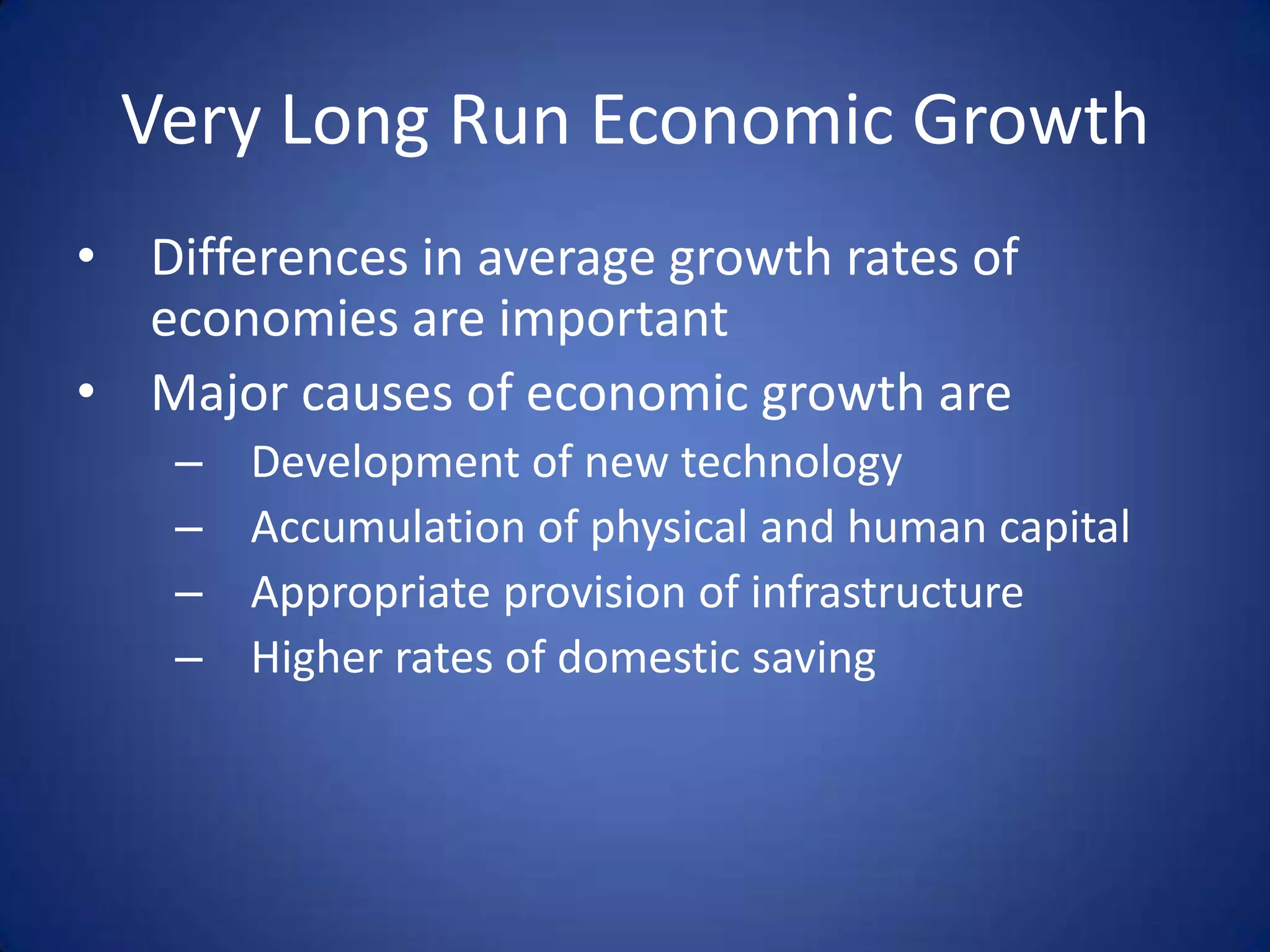 Very Long Run Economic Growth

• Differences in average growth rates of economies are important
• Major causes of economic growth are
– Development of new technology
– Accumulation of physical and human capital
– Appropriate provision of infrastructure
– Higher rates of domestic saving